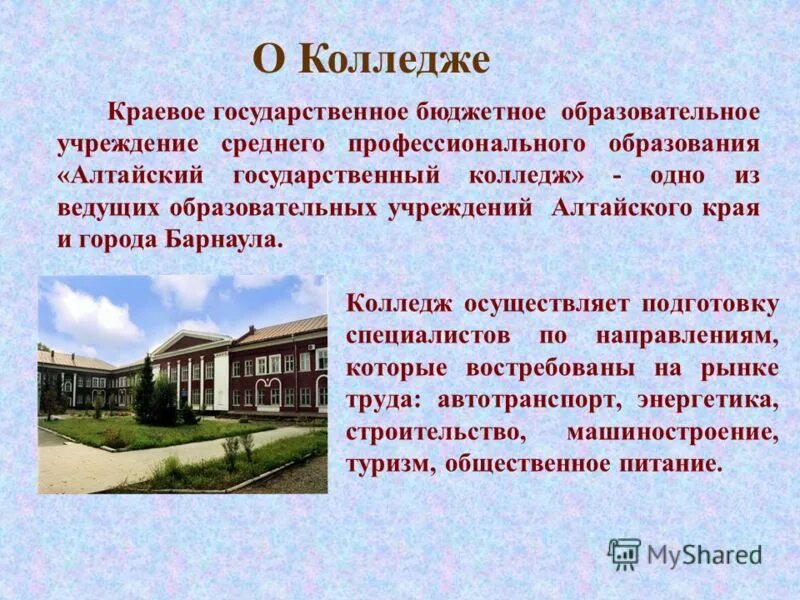 О Колледже

Краевое государственное бюджетное образовательное учреждение среднего профессионального образования «Алтайский государственный колледж» - одно из ведущих образовательных учреждений Алтайского края и города Барнаула.

Колледж осуществляет подготовку специалистов по направлениям, которые востребованы на рынке труда: автотранспорт, энергетика, строительство, машиностроение, туризм, общественное питание.

MyShared